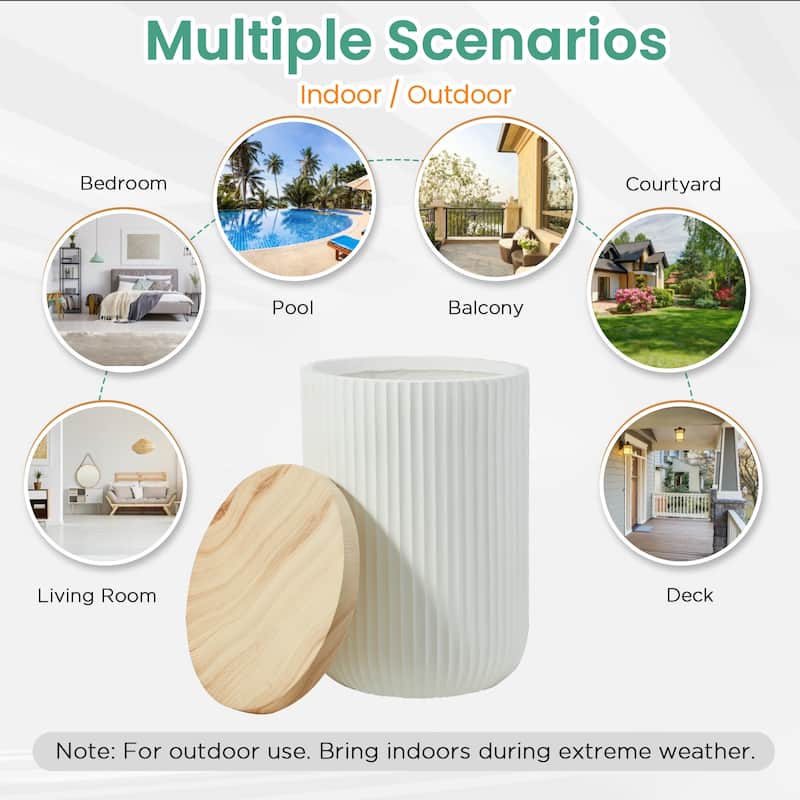 Multiple Scenarios
Indoor / Outdoor

Bedroom

Pool

Balcony

Courtyard

Living Room

Deck

Note: For outdoor use. Bring indoors during extreme weather.